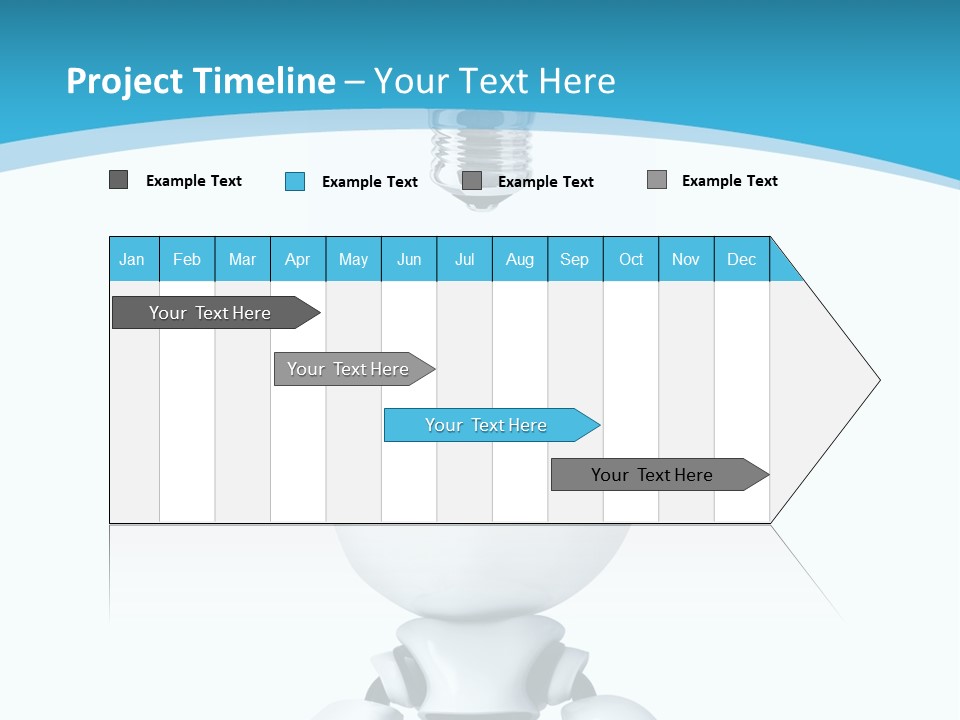 Project Timeline – Your Text Here

Example Text
Example Text
Example Text
Example Text

| Jan | Feb | Mar | Apr | May | Jun | Jul | Aug | Sep | Oct | Nov | Dec |
|---|---|---|---|---|---|---|---|---|---|---|---|

Your Text Here
Your Text Here
Your Text Here
Your Text Here